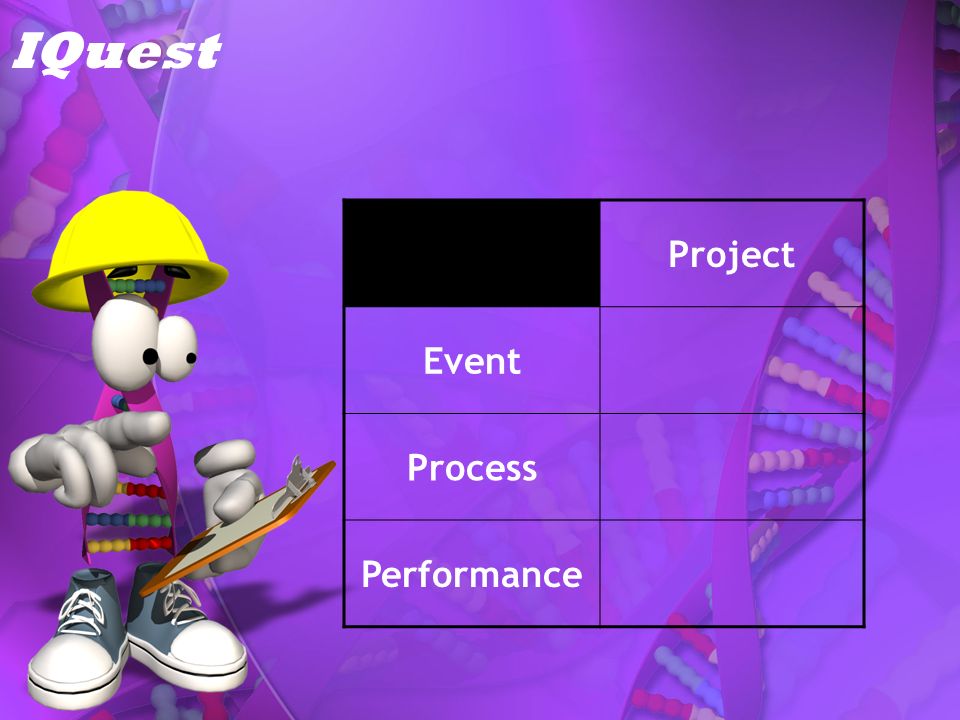 IQuest

| | Project |
|---|---|
| Event | |
| Process | |
| Performance | |